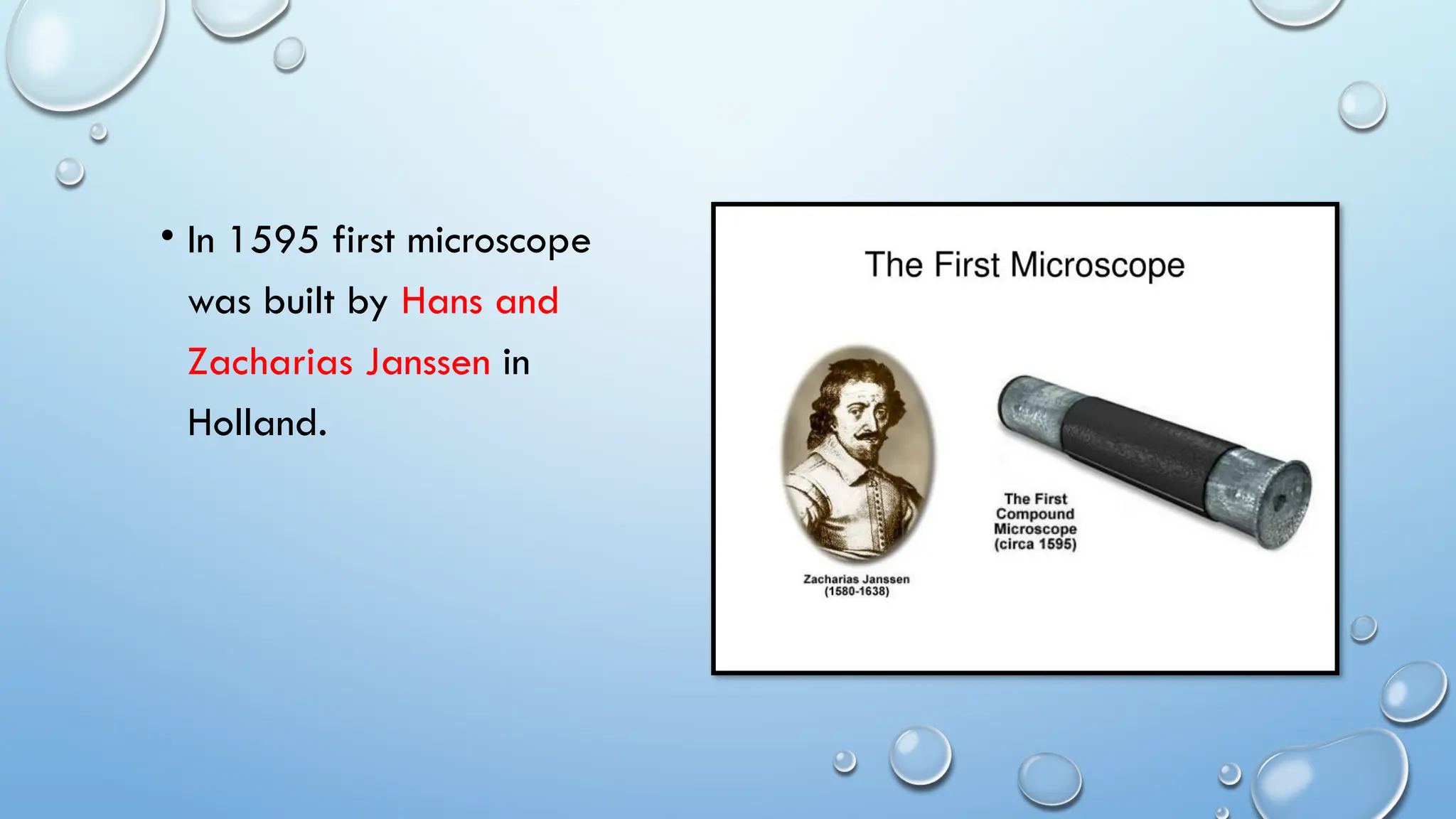 • In 1595 first microscope was built by Hans and Zacharias Janssen in Holland.

The First Microscope

Zacharias Janssen
(1580-1638)

The First
Compound
Microscope
(circa 1595)